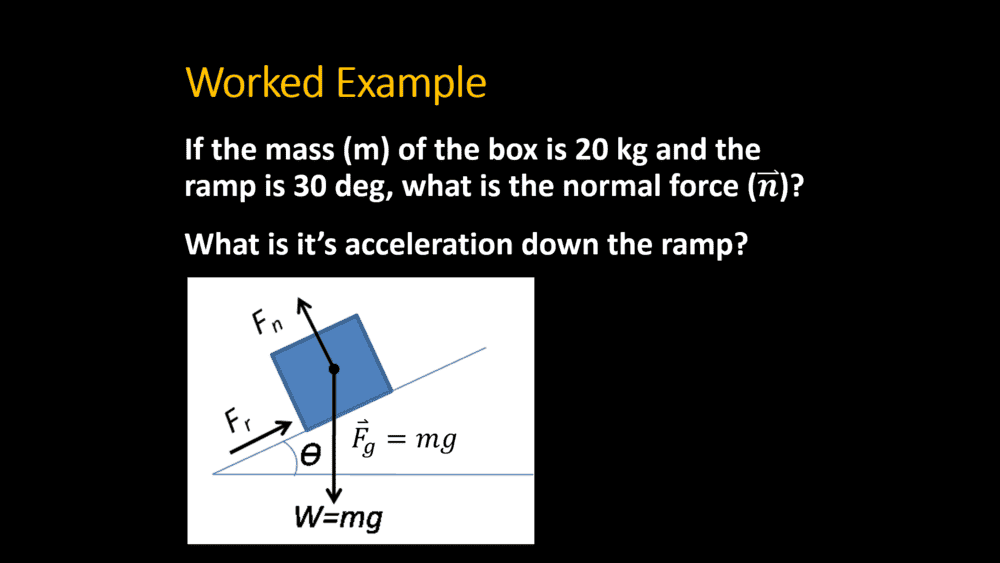 Worked Example

If the mass (m) of the box is 20 kg and the ramp is 30 deg, what is the normal force ($\vec{n}$)?

What is it's acceleration down the ramp?

$F_n$

$F_r$

$\theta$

$\vec{F}_g = mg$

W=mg